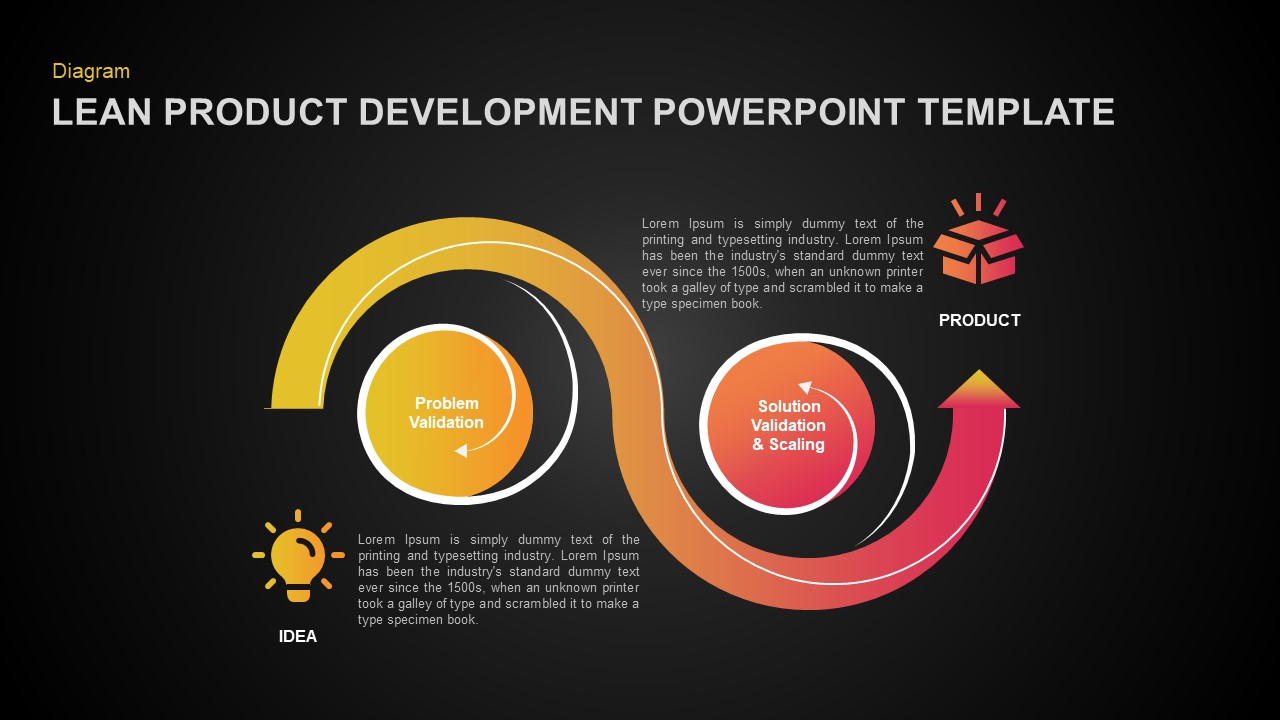 Diagram

LEAN PRODUCT DEVELOPMENT POWERPOINT TEMPLATE

Lorem Ipsum is simply dummy text of the printing and typesetting industry. Lorem Ipsum has been the industry's standard dummy text ever since the 1500s, when an unknown printer took a galley of type and scrambled it to make a type specimen book.

PRODUCT

Problem Validation

Solution Validation & Scaling

Lorem Ipsum is simply dummy text of the printing and typesetting industry. Lorem Ipsum has been the industry's standard dummy text ever since the 1500s, when an unknown printer took a galley of type and scrambled it to make a type specimen book.

IDEA